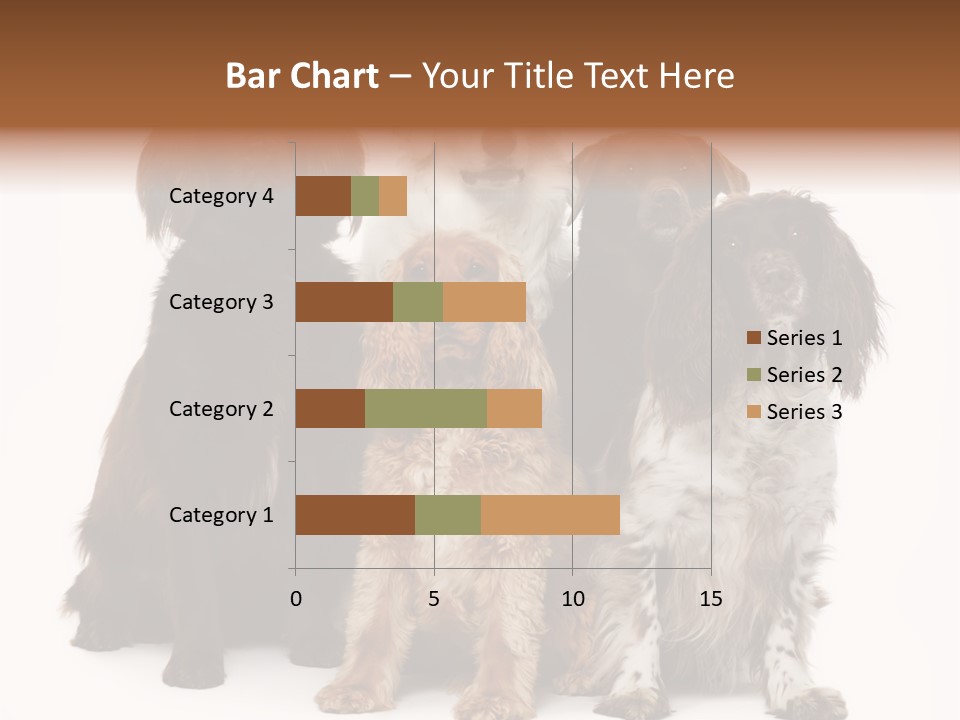 Bar Chart – Your Title Text Here

Category 4
Category 3
Category 2
Category 1

0
5
10
15

Series 1
Series 2
Series 3